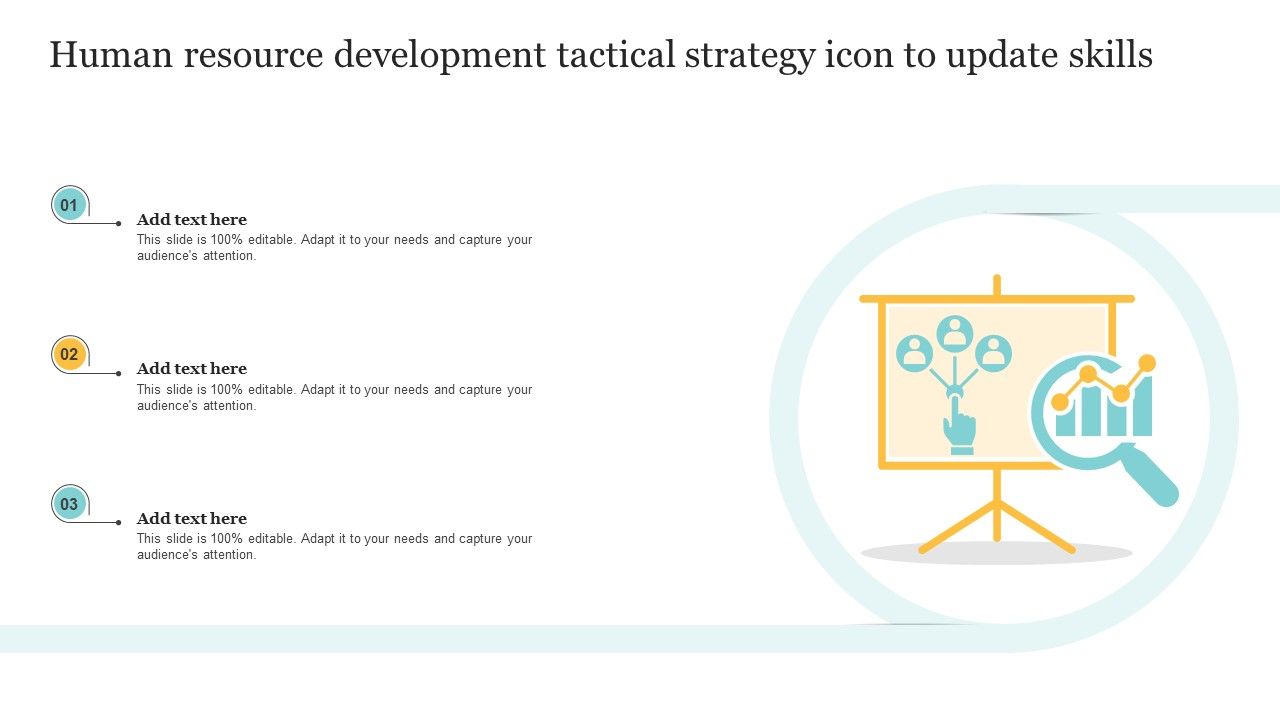 Human resource development tactical strategy icon to update skills

01

Add text here

This slide is 100% editable. Adapt it to your needs and capture your audience's attention.

02

Add text here

This slide is 100% editable. Adapt it to your needs and capture your audience's attention.

03

Add text here

This slide is 100% editable. Adapt it to your needs and capture your audience's attention.